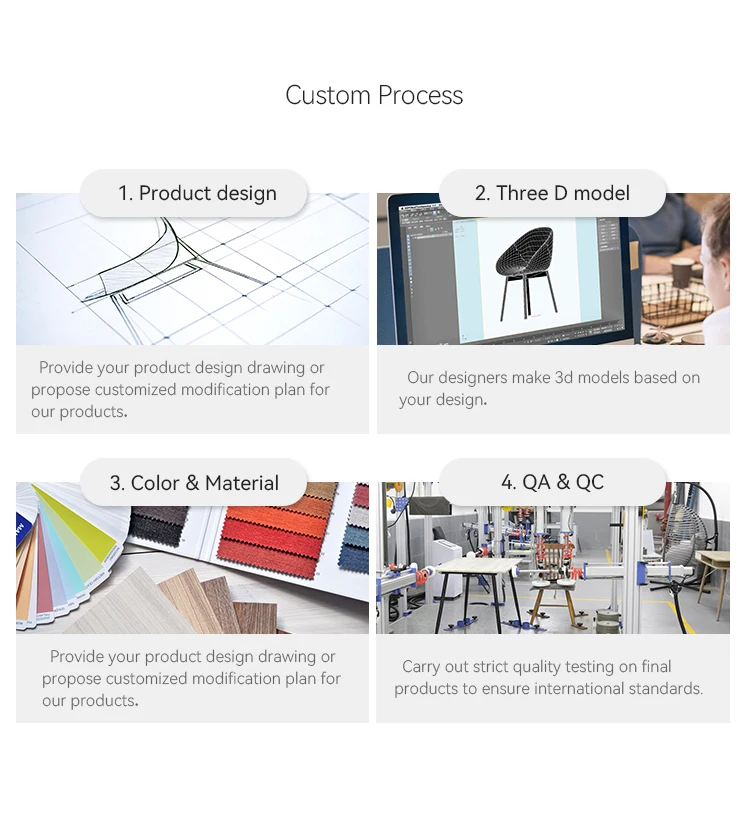 Custom Process

1. Product design

Provide your product design drawing or propose customized modification plan for our products.

2. Three D model

Our designers make 3d models based on your design.

3. Color & Material

Provide your product design drawing or propose customized modification plan for our products.

4. QA & QC

Carry out strict quality testing on final products to ensure international standards.